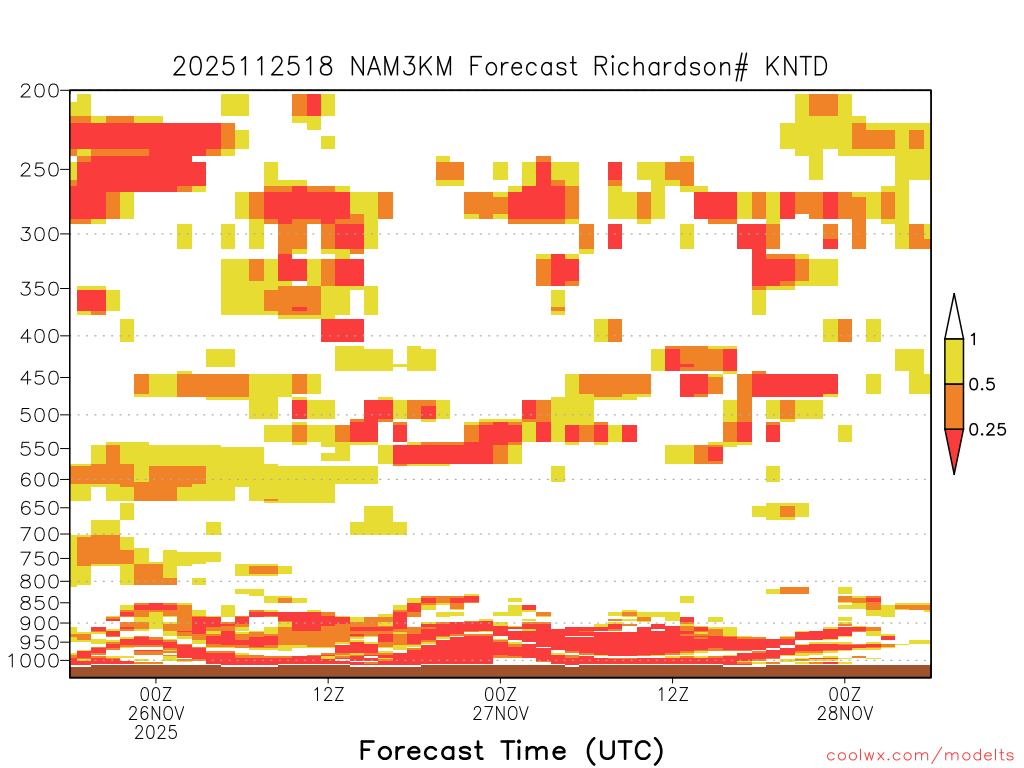 2025112518 NAM3KM Forecast Richardson# KNTD

200
250
300
350
400
450
500
550
600
650
700
750
800
850
900
950
1000

1
0.5
0.25

00Z
26NOV
2025
12Z
00Z
27NOV
12Z
00Z
28NOV

Forecast Time (UTC)

coolwx.com/modelts